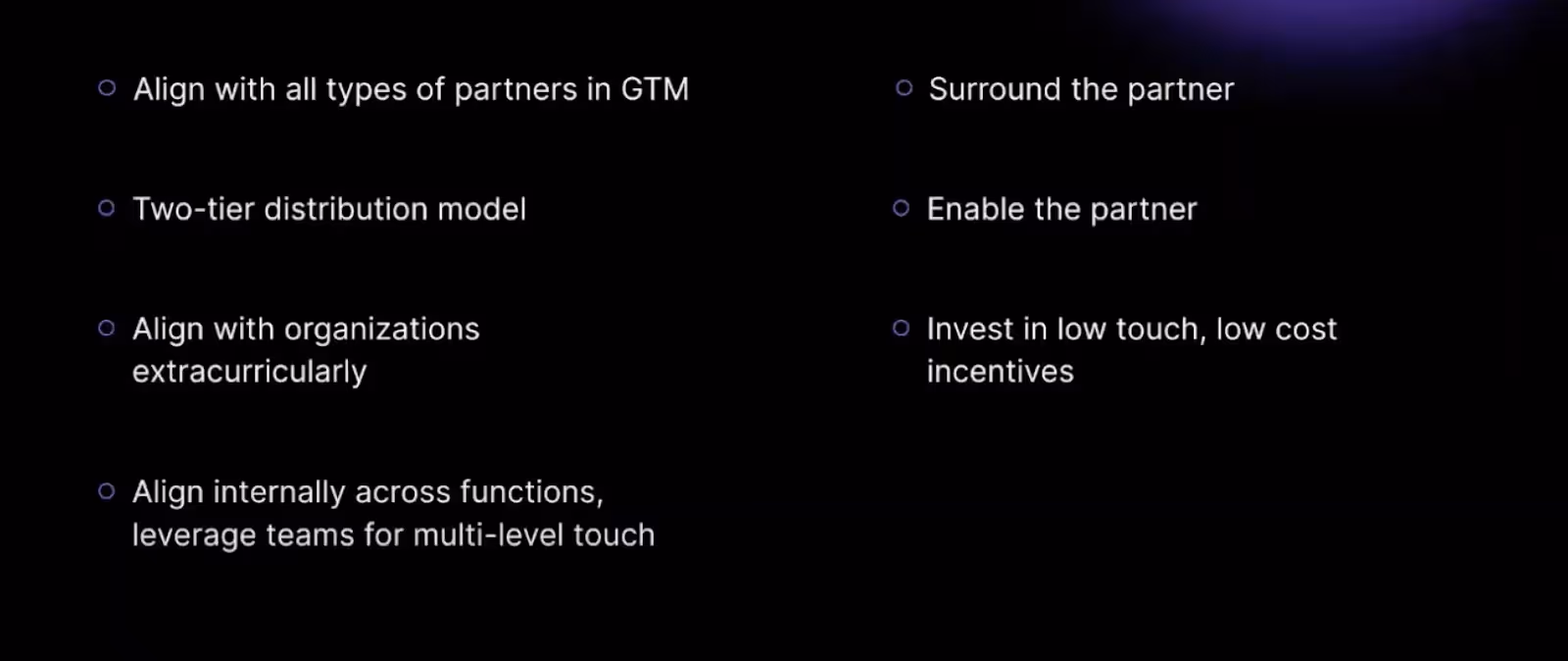 Align with all types of partners in GTM

Two-tier distribution model

Align with organizations extracurricularly

Align internally across functions, leverage teams for multi-level touch

Surround the partner

Enable the partner

Invest in low touch, low cost incentives